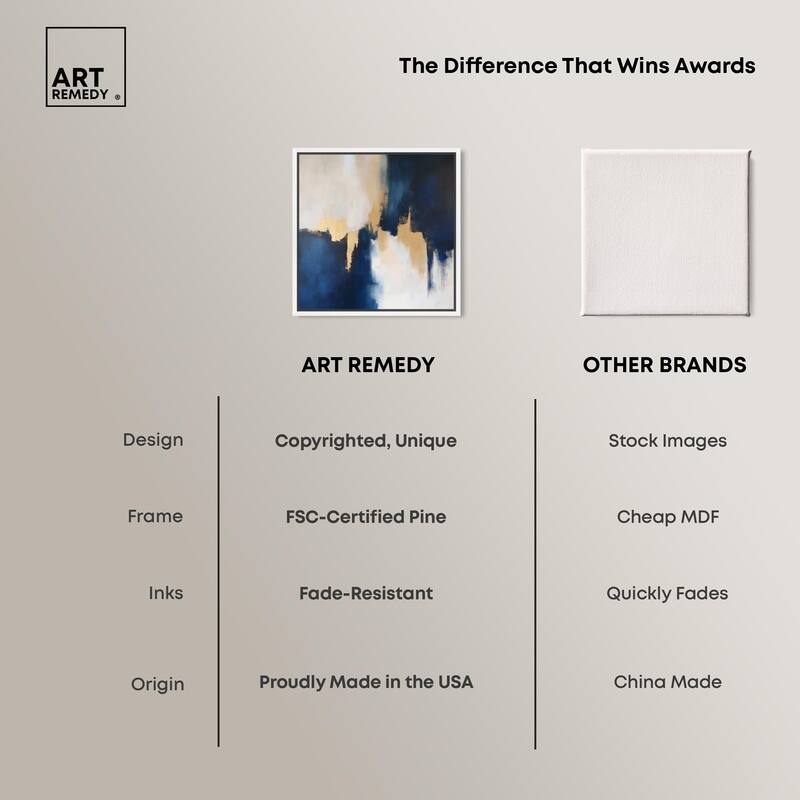 ART REMEDY ®

The Difference That Wins Awards

| | ART REMEDY | OTHER BRANDS |
|---|---|---|
| Design | Copyrighted, Unique | Stock Images |
| Frame | FSC-Certified Pine | Cheap MDF |
| Inks | Fade-Resistant | Quickly Fades |
| Origin | Proudly Made in the USA | China Made |